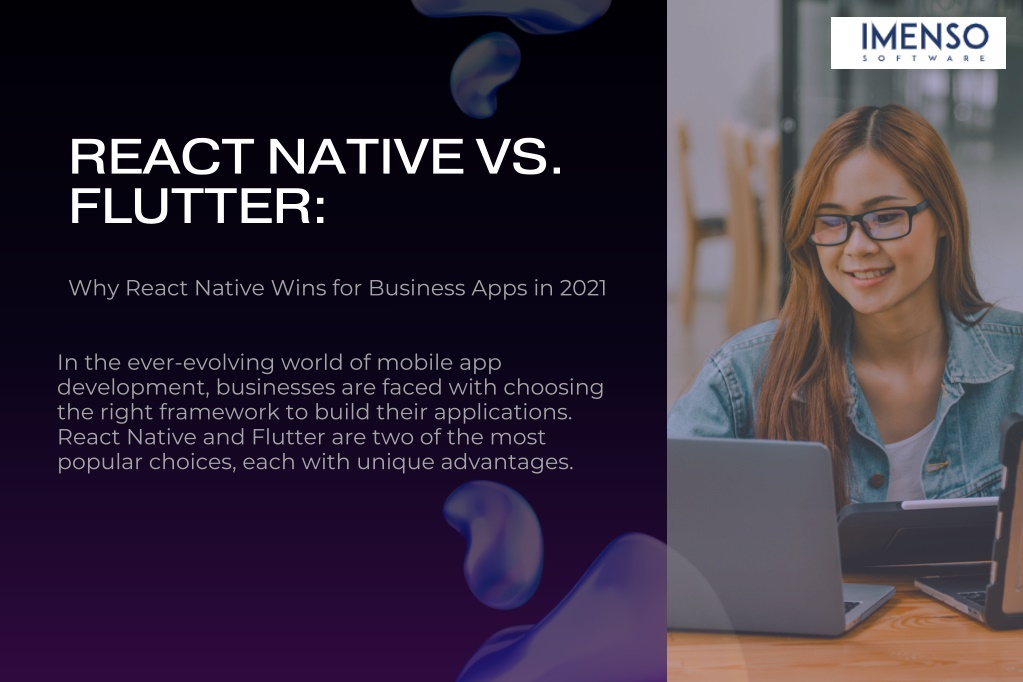 IMENSO
SOFTWARE

REACT NATIVE VS. FLUTTER:

Why React Native Wins for Business Apps in 2021

In the ever-evolving world of mobile app development, businesses are faced with choosing the right framework to build their applications. React Native and Flutter are two of the most popular choices, each with unique advantages.